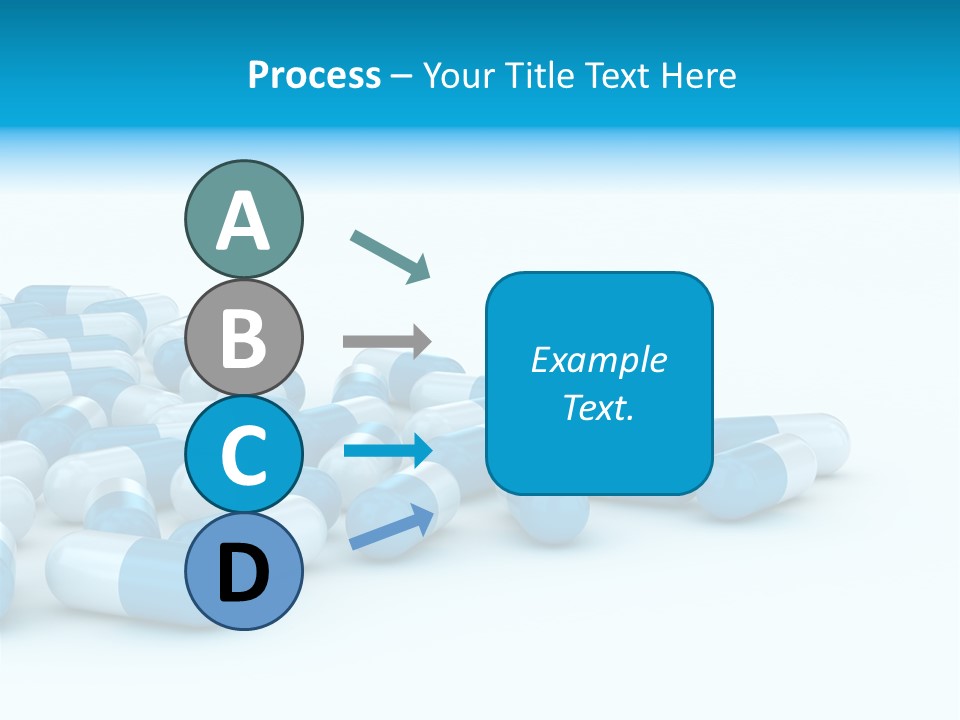 Process – Your Title Text Here

A

B

C

D

Example Text.